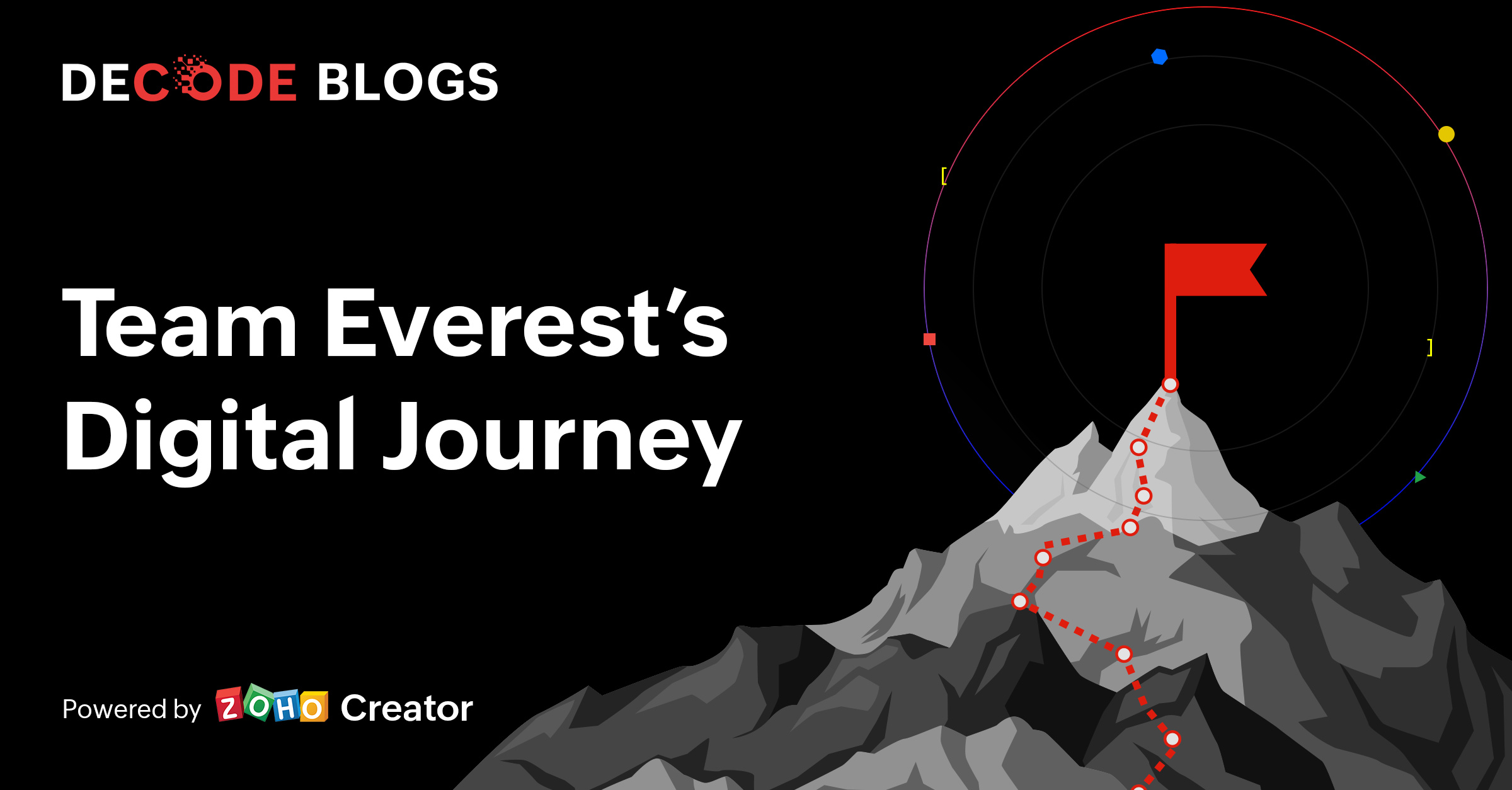 DECODE BLOGS

Team Everest's Digital Journey

Powered by ZOHO Creator